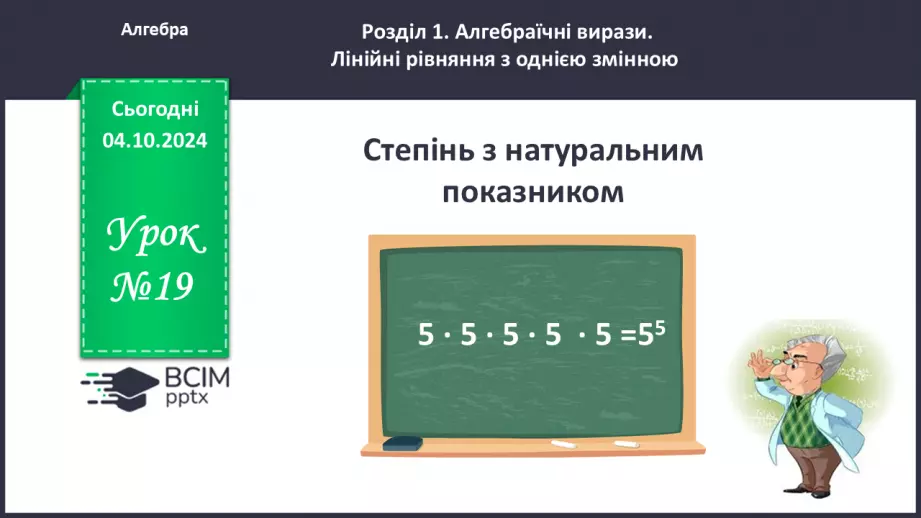 Алгебра

Розділ 1. Алгебраїчні вирази. Лінійні рівняння з однією змінною

Сьогодні 04.10.2024

Урок №19

ВСІМ pptx

Степінь з натуральним показником

$5 \cdot 5 \cdot 5 \cdot 5 \cdot 5 = 5^5$